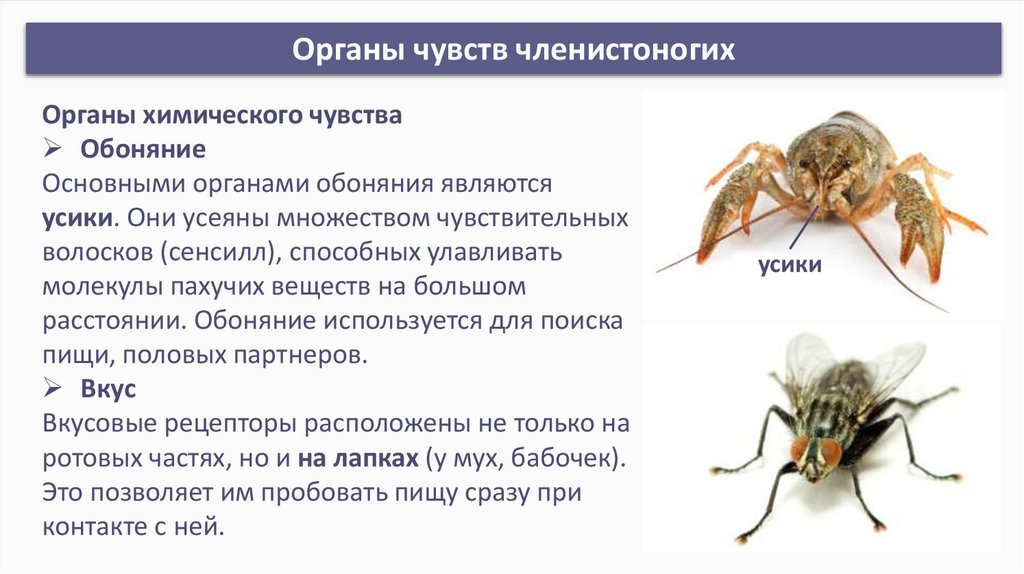 Органы чувств членистоногих

Органы химического чувства

➢ Обоняние

Основными органами обоняния являются усики. Они усеяны множеством чувствительных волосков (сенсилл), способных улавливать молекулы пахучих веществ на большом расстоянии. Обоняние используется для поиска пищи, половых партнеров.

➢ Вкус

Вкусовые рецепторы расположены не только на ротовых частях, но и на лапках (у мух, бабочек). Это позволяет им пробовать пищу сразу при контакте с ней.

усики